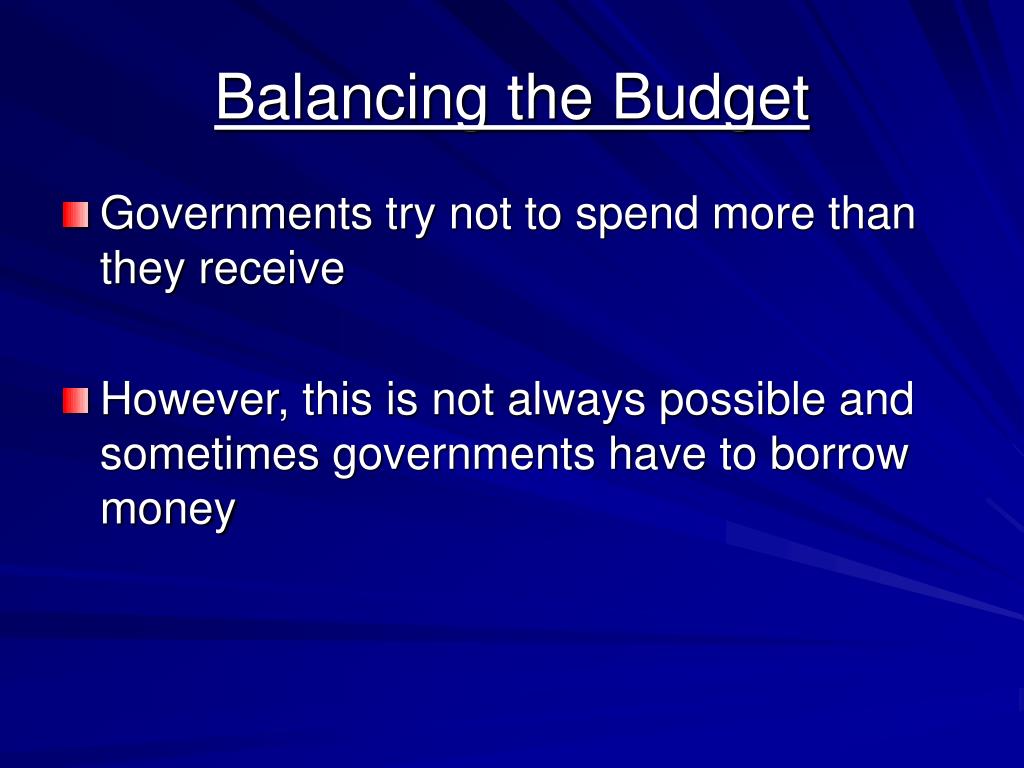 Balancing the Budget

Governments try not to spend more than they receive

However, this is not always possible and sometimes governments have to borrow money